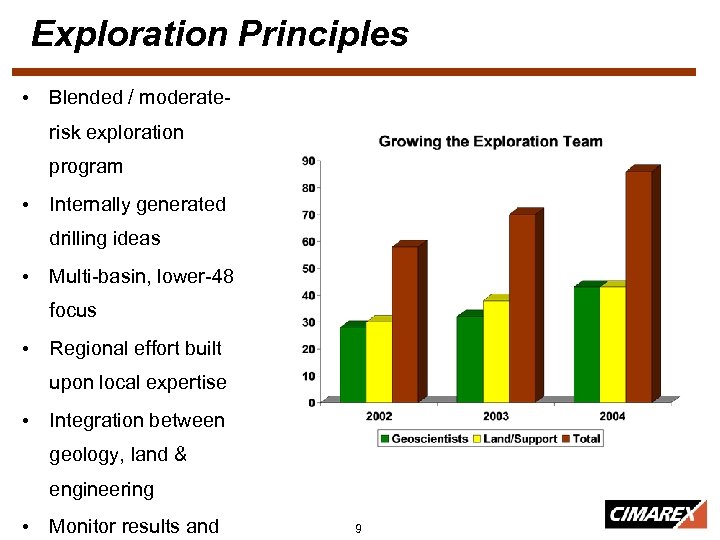 Exploration Principles

• Blended / moderate-risk exploration program
• Internally generated drilling ideas
• Multi-basin, lower-48 focus
• Regional effort built upon local expertise
• Integration between geology, land & engineering
• Monitor results and

Growing the Exploration Team

90
80
70
60
50
40
30
20
10
0

2002
2003
2004

Geoscientists Land/Support Total

9

CIMAREX